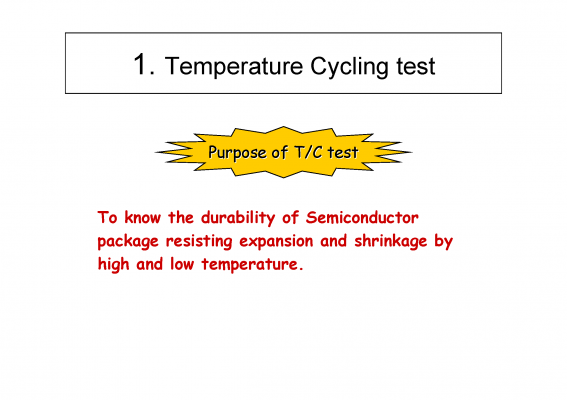 1. Temperature Cycling test

Purpose of T/C test

To know the durability of Semiconductor package resisting expansion and shrinkage by high and low temperature.